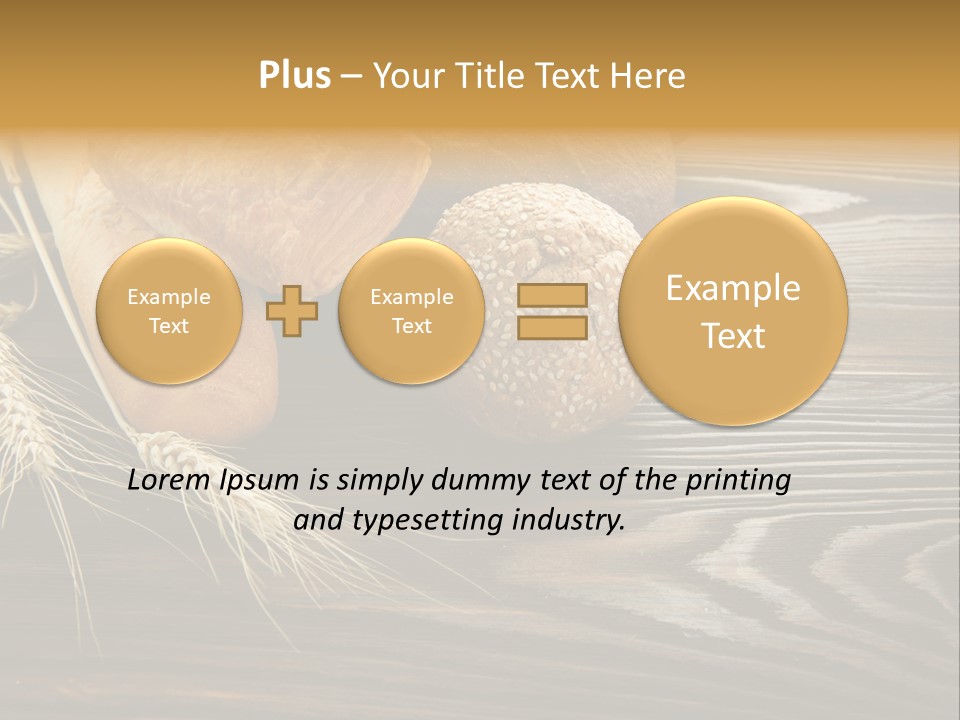 Plus – Your Title Text Here

Example Text

Example Text

Example Text

Lorem Ipsum is simply dummy text of the printing and typesetting industry.